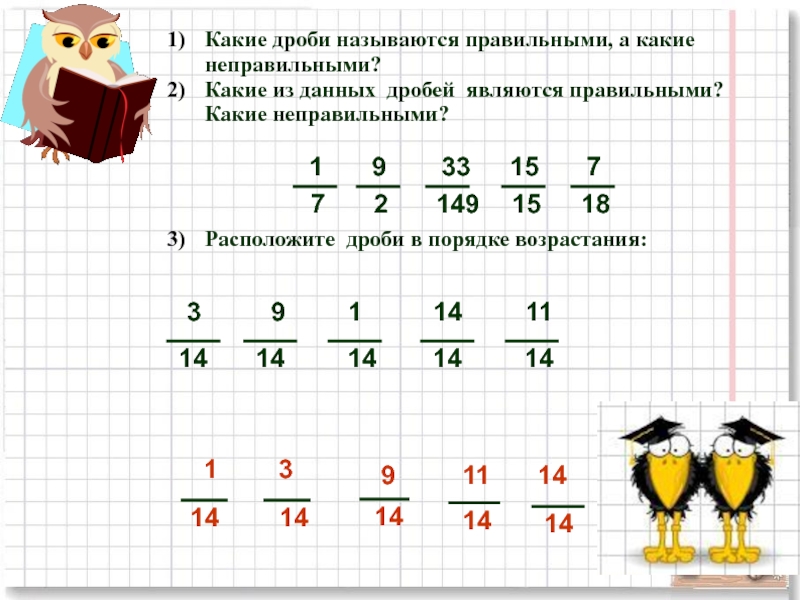 1) Какие дроби называются правильными, а какие неправильными?
2) Какие из данных дробей являются правильными? Какие неправильными?

$\frac{1}{7}$ $\frac{9}{2}$ $\frac{33}{149}$ $\frac{15}{15}$ $\frac{7}{18}$

3) Расположите дроби в порядке возрастания:

$\frac{3}{14}$ $\frac{9}{14}$ $\frac{1}{14}$ $\frac{14}{14}$ $\frac{11}{14}$

$\frac{1}{14}$ $\frac{3}{14}$ $\frac{9}{14}$ $\frac{11}{14}$ $\frac{14}{14}$